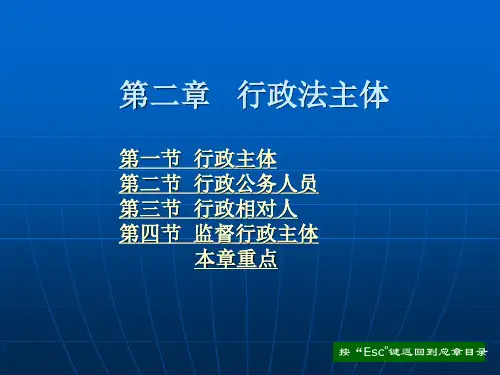 第二章　行政法主体

第一节 行政主体
第二节 行政公务人员
第三节 行政相对人
第四节 监督行政主体
本章重点

按“Esc”键返回到总章目录